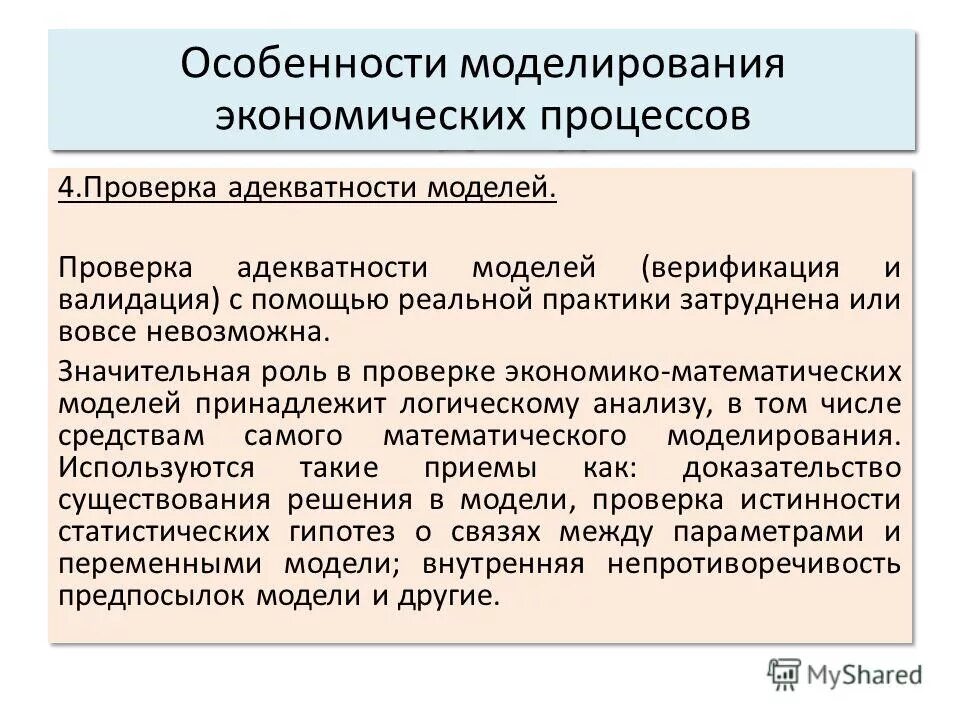 Особенности моделирования экономических процессов

4.Проверка адекватности моделей.

Проверка адекватности моделей (верификация и валидация) с помощью реальной практики затруднена или вовсе невозможна.

Значительная роль в проверке экономико-математических моделей принадлежит логическому анализу, в том числе средствам самого математического моделирования. Используются такие приемы как: доказательство существования решения в модели, проверка истинности статистических гипотез о связях между параметрами и переменными модели; внутренняя непротиворечивость предпосылок модели и другие.

MyShared